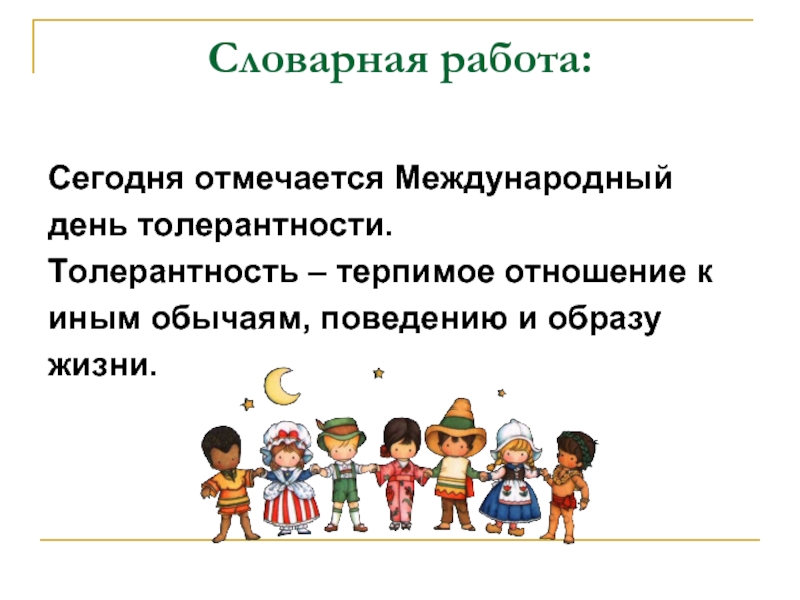 Словарная работа:

Сегодня отмечается Международный день толерантности.
Толерантность – терпимое отношение к иным обычаям, поведению и образу жизни.